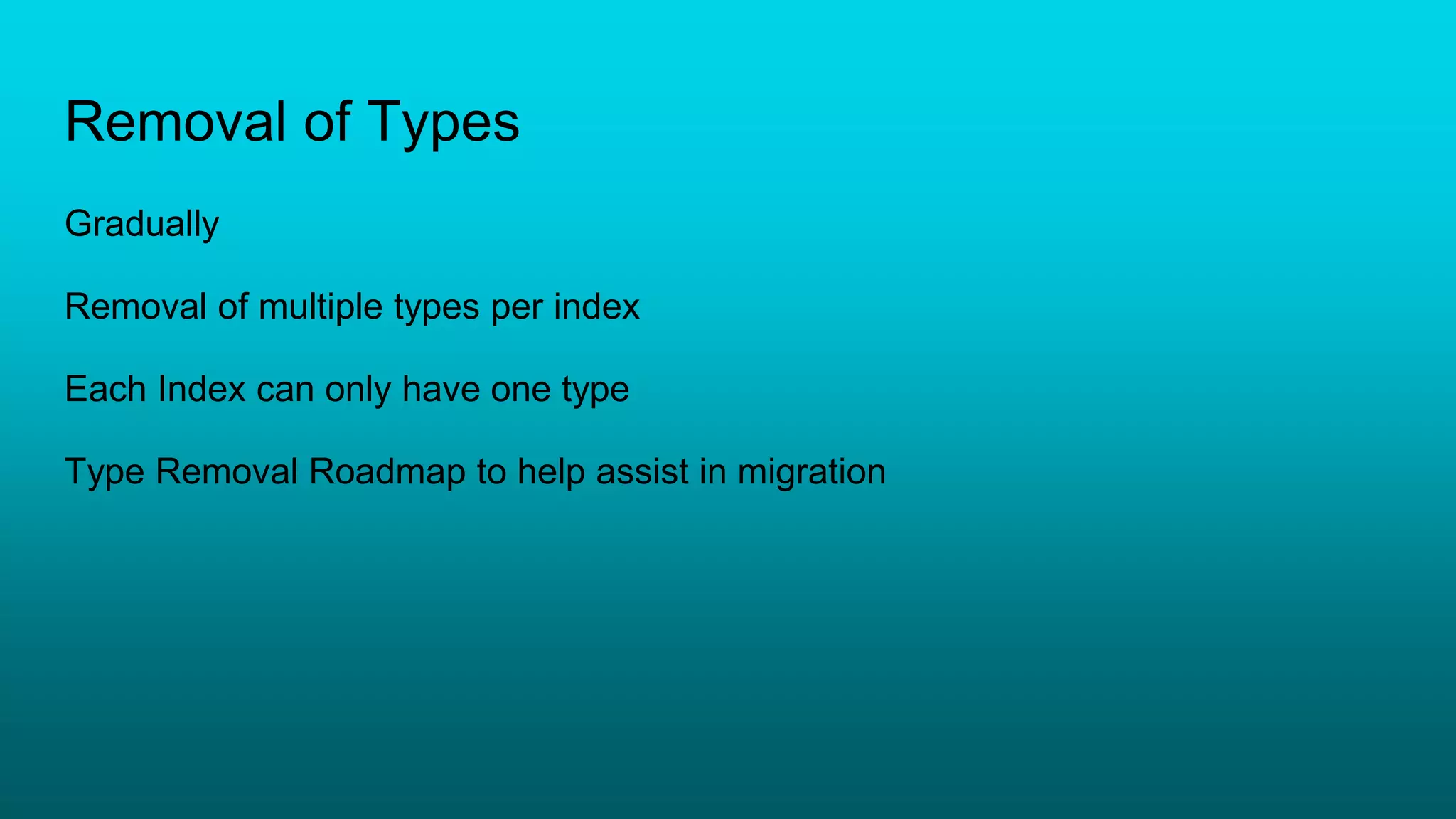 Removal of Types

Gradually

Removal of multiple types per index

Each Index can only have one type

Type Removal Roadmap to help assist in migration